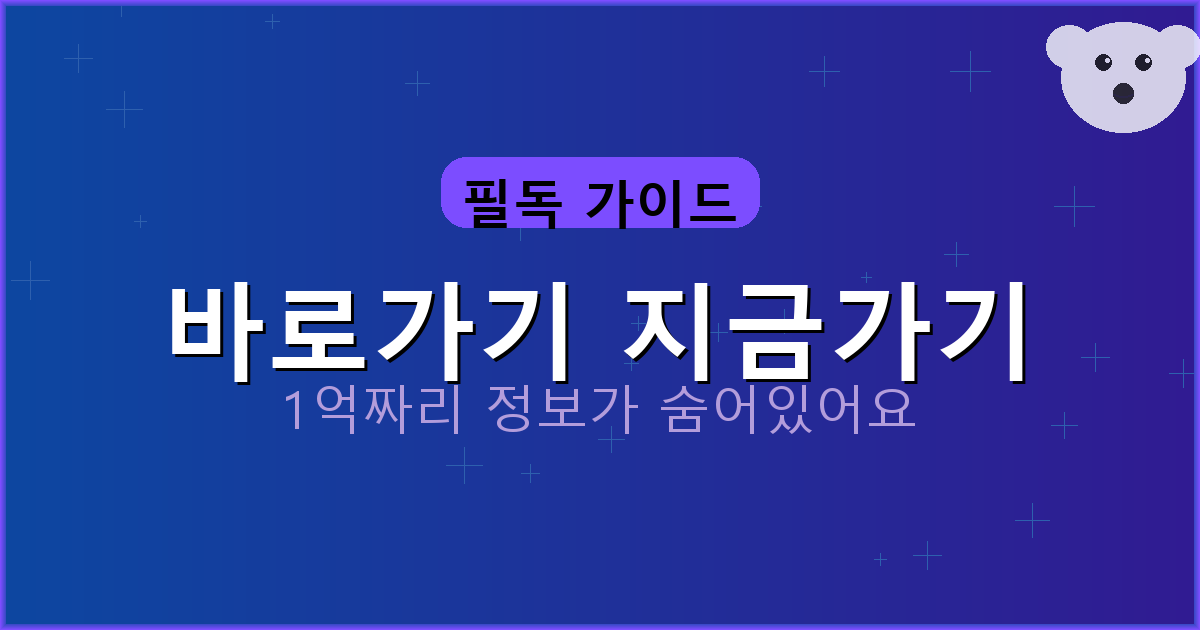 필독 가이드

바로가기 지금가기

1억짜리 정보가 숨어있어요